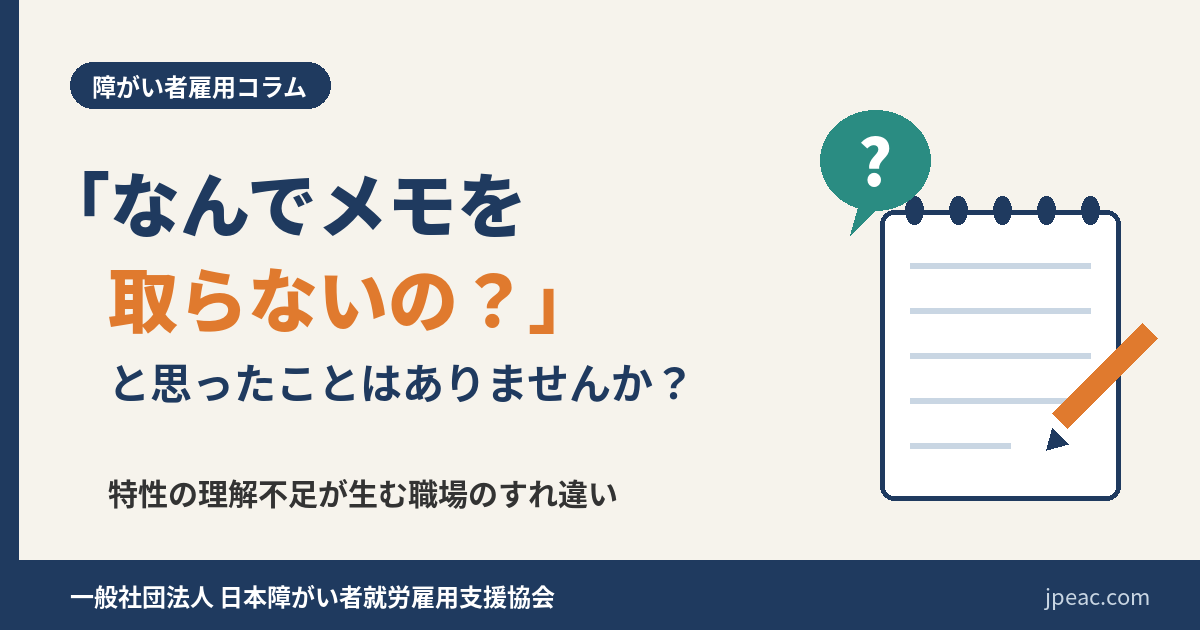 障がい者雇用コラム

「なんでメモを
取らないの？」
と思ったことはありませんか？

特性の理解不足が生む職場のすれ違い

?

一般社団法人 日本障がい者就労雇用支援協会

jpeac.com